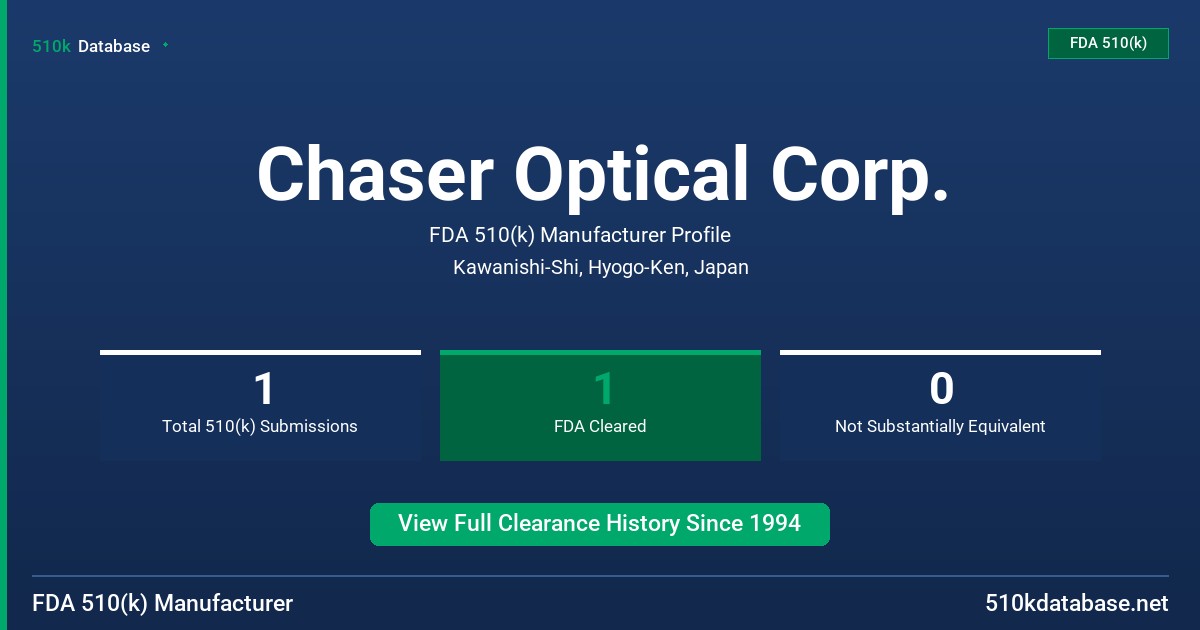 510k Database

FDA 510(k)

Chaser Optical Corp.

FDA 510(k) Manufacturer Profile

Kawanishi-Shi, Hyogo-Ken, Japan

1
Total 510(k) Submissions

1
FDA Cleared

0
Not Substantially Equivalent

View Full Clearance History Since 1994

FDA 510(k) Manufacturer

510kdatabase.net